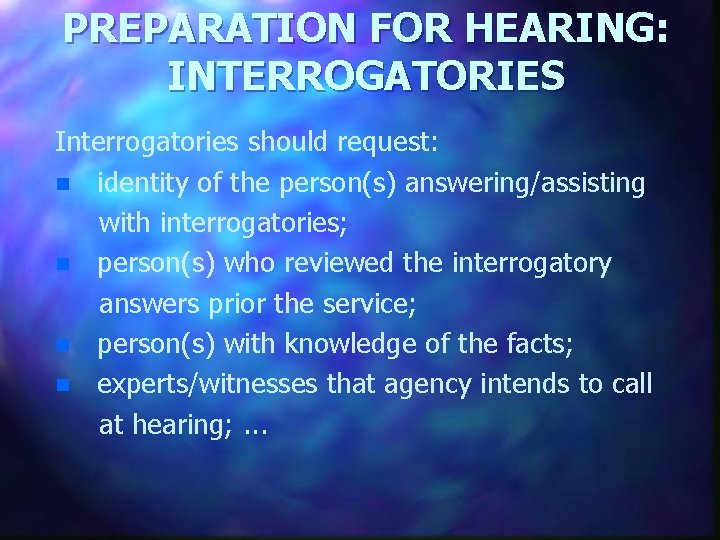 PREPARATION FOR HEARING: INTERROGATORIES

Interrogatories should request:

- identity of the person(s) answering/assisting with interrogatories;
- person(s) who reviewed the interrogatory answers prior the service;
- person(s) with knowledge of the facts;
- experts/witnesses that agency intends to call at hearing; ...